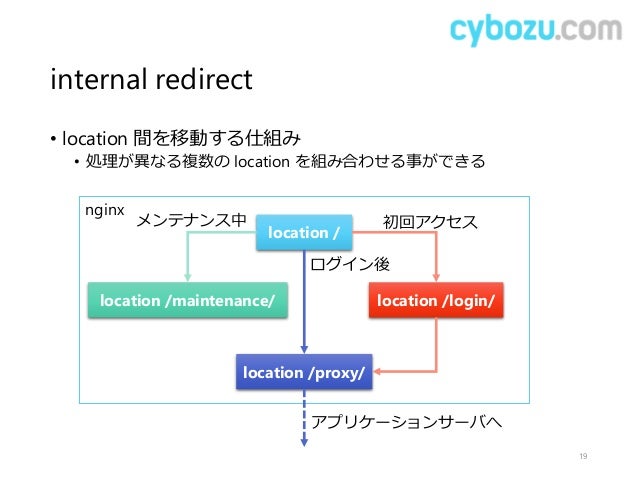 cybozu.com

internal redirect

• location 間を移動する仕組み
  • 処理が異なる複数の location を組み合わせる事ができる

nginx

メンテナンス中

location /

初回アクセス

ログイン後

location /maintenance/

location /login/

location /proxy/

アプリケーションサーバへ

19